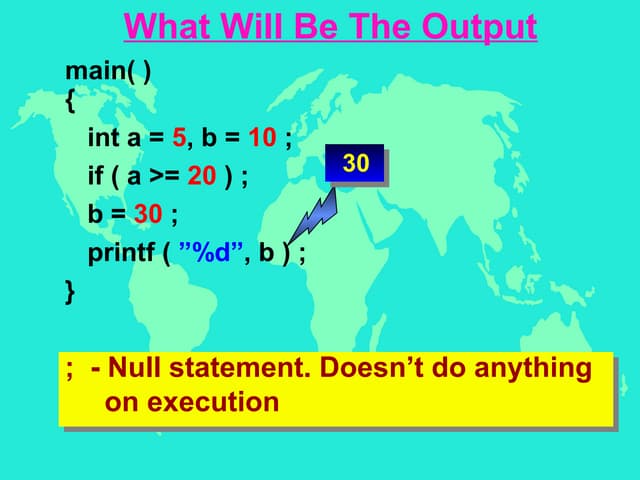 What Will Be The Output

main( )
{
int a = 5, b = 10 ;
if ( a >= 20 ) ;
b = 30 ;
printf ( ”%d”, b ) ;
}

30

; - Null statement. Doesn’t do anything on execution